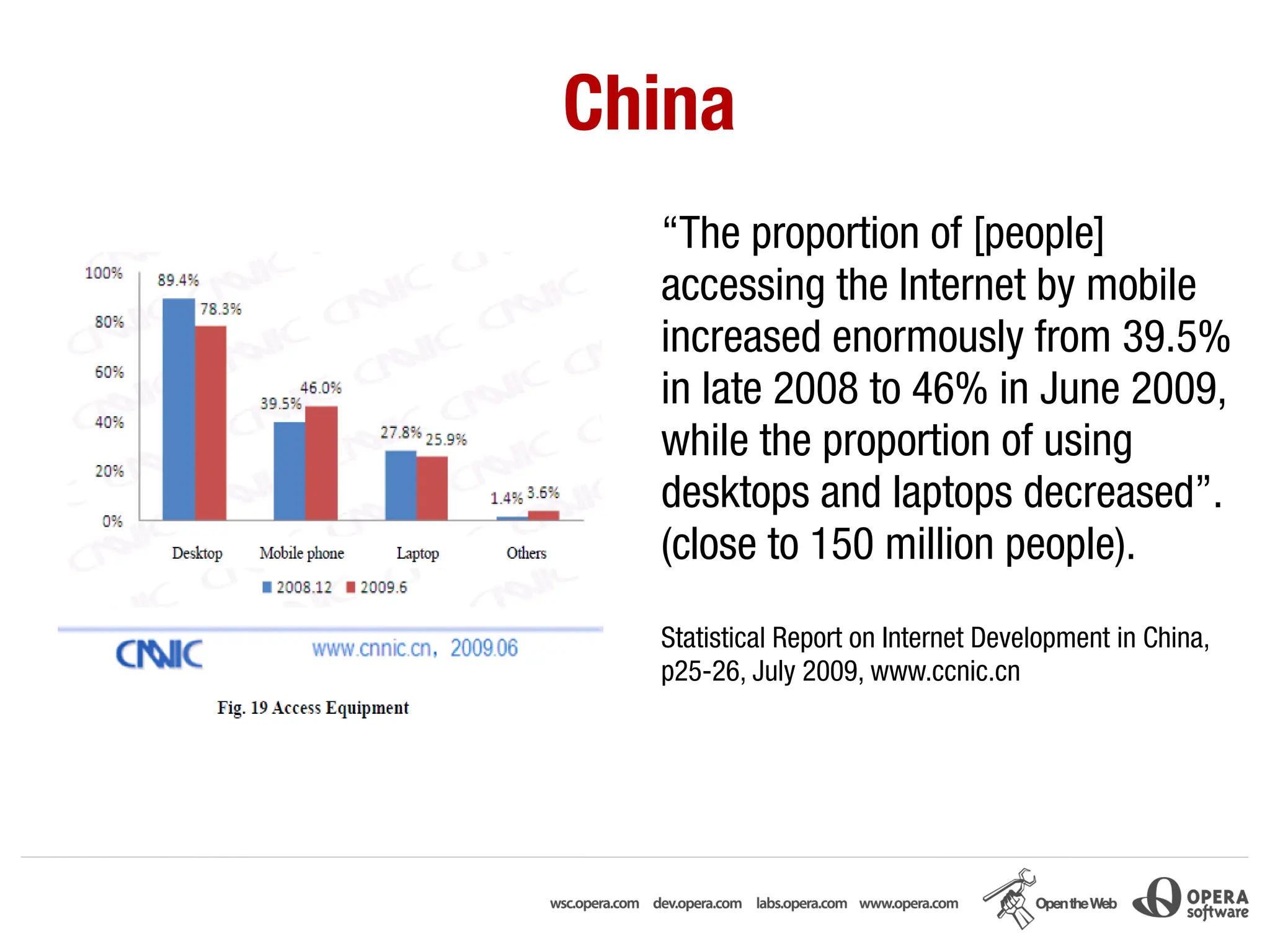 China

100%
80%
60%
40%
20%
0%

89.4%
78.3%
39.5%
46.0%
27.8%
25.9%
1.4%
3.6%

Desktop
Mobile phone
Laptop
Others

2008.12
2009.6

CNNIC
www.cnnic.cn, 2009.06

Fig. 19 Access Equipment

“The proportion of [people] accessing the Internet by mobile increased enormously from 39.5% in late 2008 to 46% in June 2009, while the proportion of using desktops and laptops decreased”. (close to 150 million people).

Statistical Report on Internet Development in China, p25-26, July 2009, www.ccnic.cn

wsc.opera.com dev.opera.com labs.opera.com www.opera.com Open the Web OPERA software